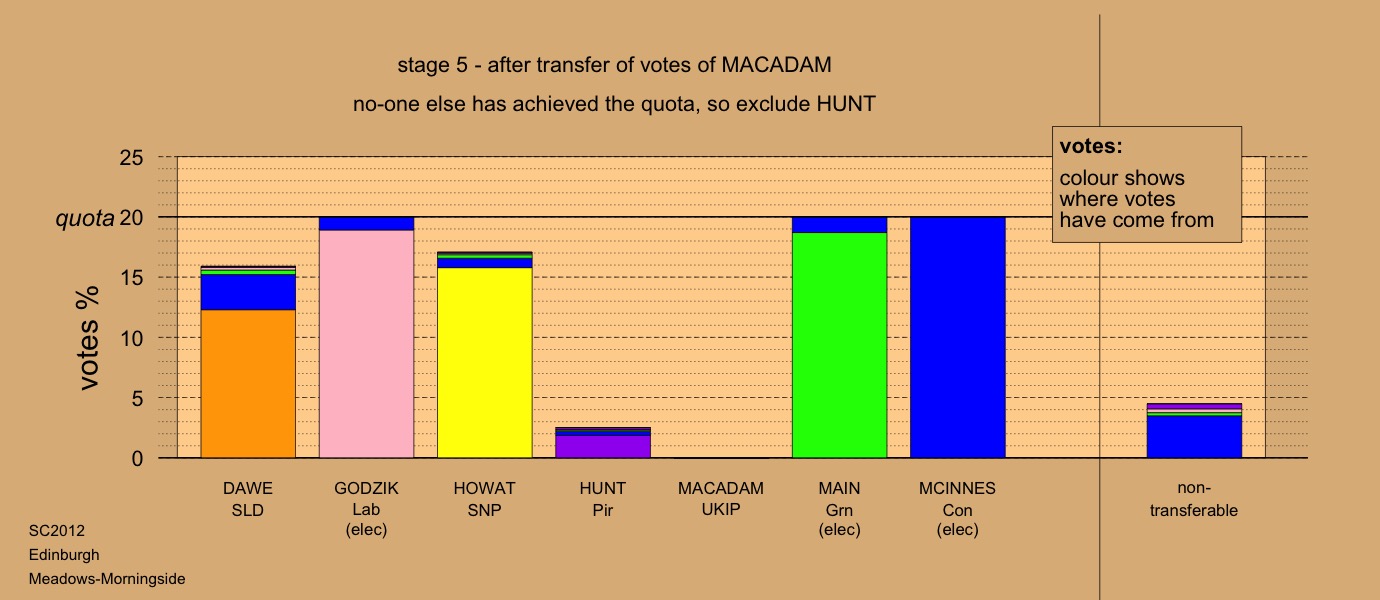 stage 5 - after transfer of votes of MACADAM

no-one else has achieved the quota, so exclude HUNT

votes:
colour shows where votes have come from

25
quota 20
15
10
5
0

votes %

DAWE SLD

GODZIK Lab (elec)

HOWAT SNP

HUNT Pir

MACADAM UKIP

MAIN Grn (elec)

MCINNES Con (elec)

non-transferable

SC2012
Edinburgh
Meadows-Morningside